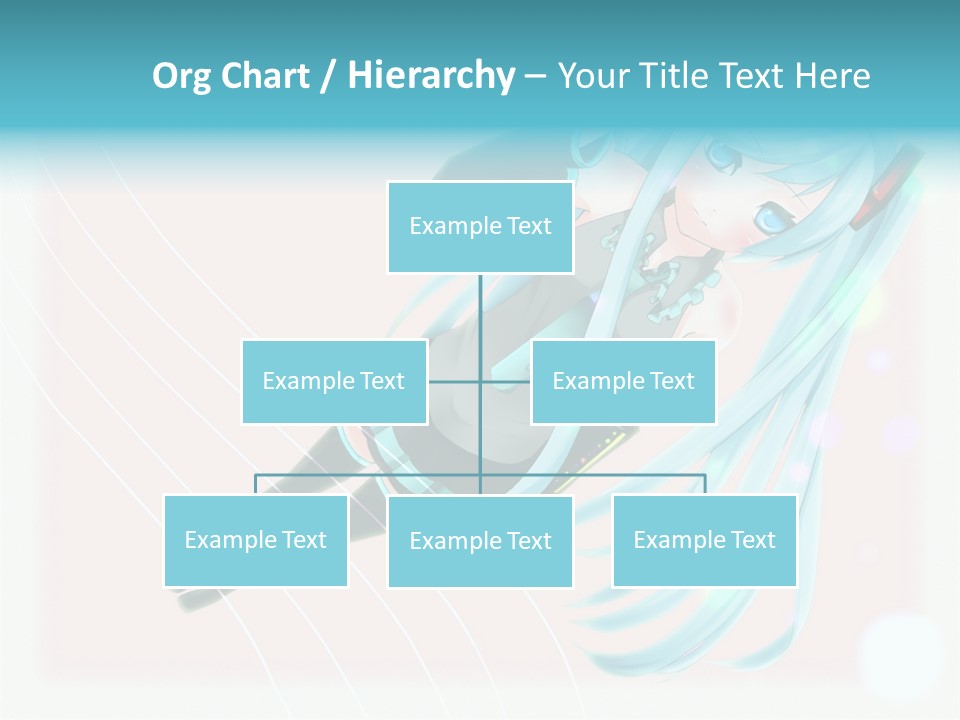 Org Chart / Hierarchy – Your Title Text Here

Example Text

Example Text

Example Text

Example Text

Example Text

Example Text